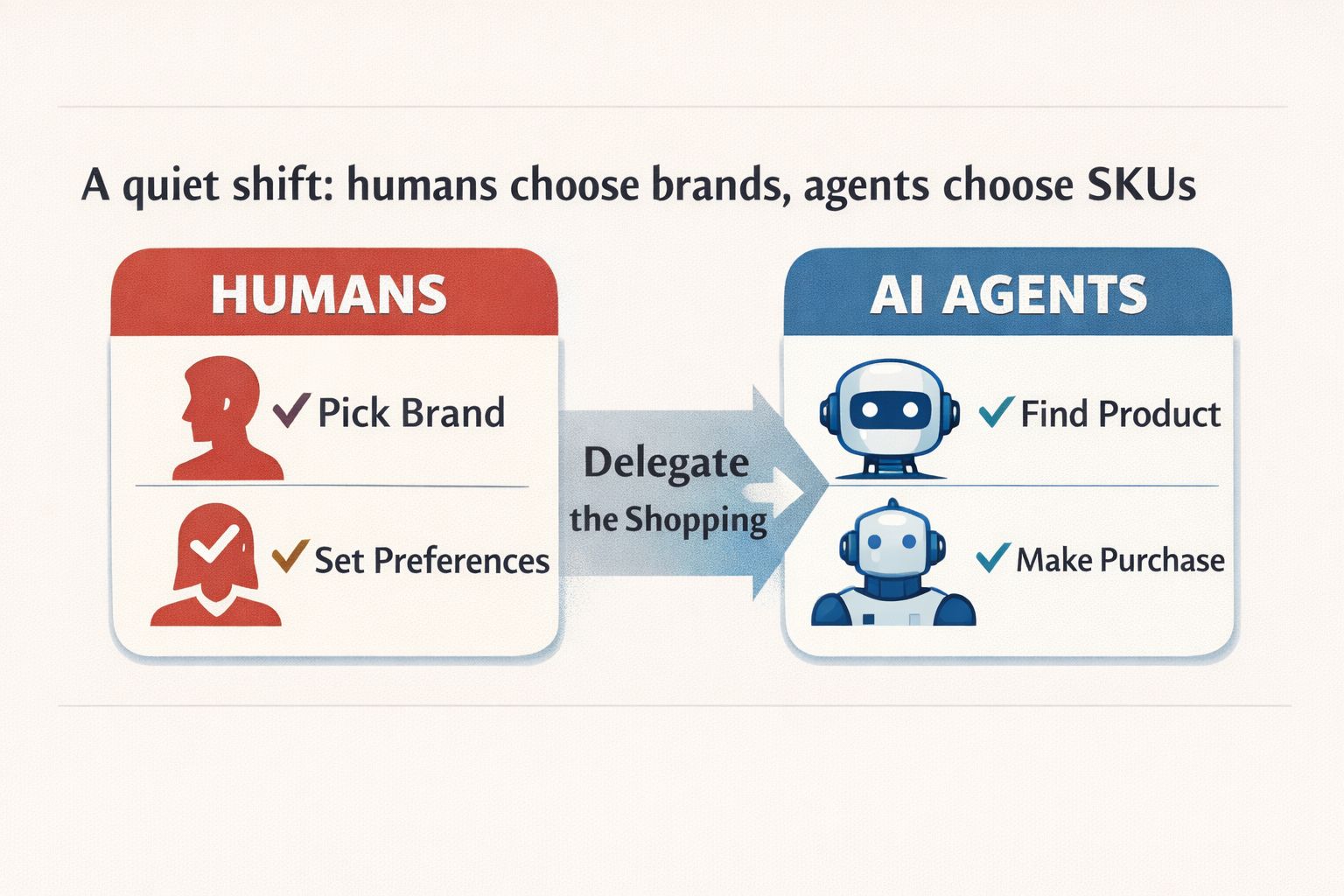 A quiet shift: humans choose brands, agents choose SKUs

HUMANS

✓ Pick Brand

✓ Set Preferences

Delegate the Shopping

AI AGENTS

✓ Find Product

✓ Make Purchase